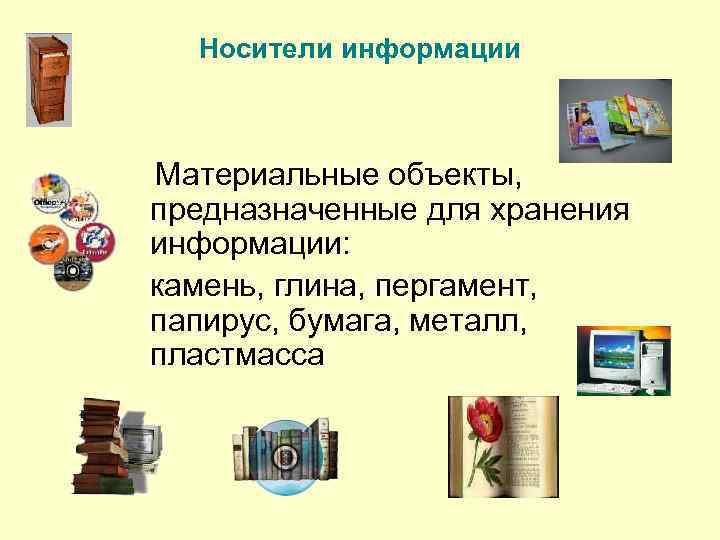 Носители информации

Материальные объекты, предназначенные для хранения информации:

камень, глина, пергамент, папирус, бумага, металл, пластмасса